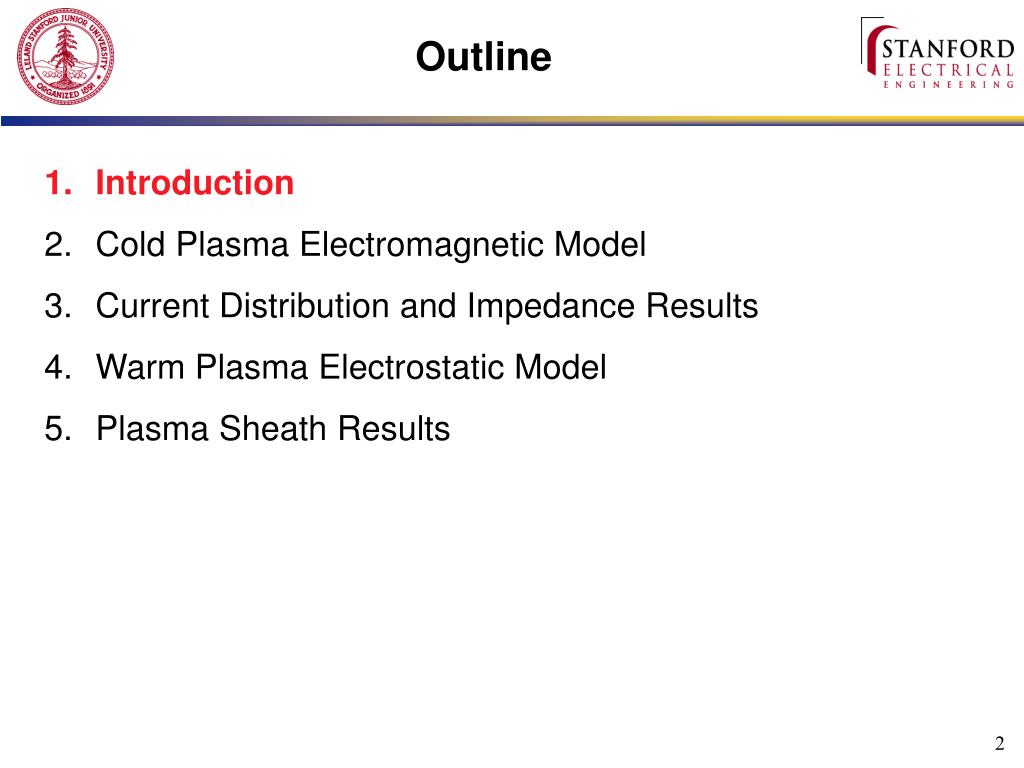 LELAND STANFORD JUNIOR UNIVERSITY
ORGANIZED 1891

Outline

STANFORD
ELECTRICAL
ENGINEERING

1. Introduction
2. Cold Plasma Electromagnetic Model
3. Current Distribution and Impedance Results
4. Warm Plasma Electrostatic Model
5. Plasma Sheath Results

2